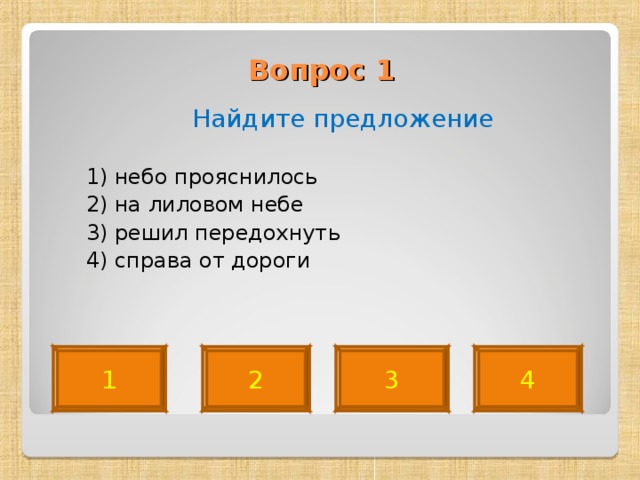 Вопрос 1

Найдите предложение

1) небо прояснилось
2) на лиловом небе
3) решил передохнуть
4) справа от дороги

1

2

3

4